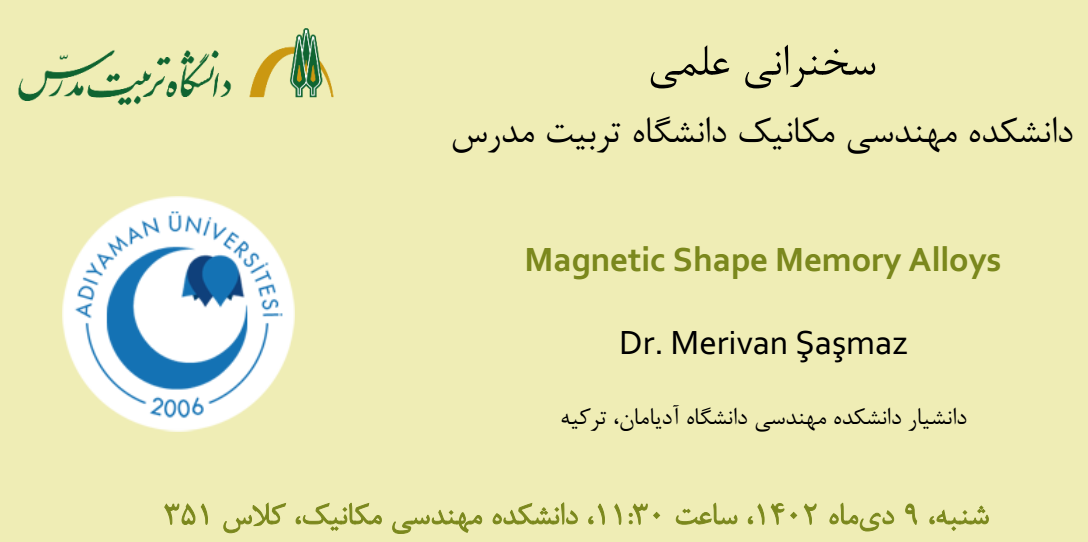 دانشگاه تربیت مدرس

سخنرانی علمی
دانشکده مهندسی مکانیک دانشگاه تربیت مدرس

ADIYAMAN ÜNİVERSİTESİ
2006

Magnetic Shape Memory Alloys

Dr. Merivan Şaşmaz

دانشیار دانشکده مهندسی دانشگاه آدیامان، ترکیه

شنبه، ۹ دی‌ماه ۱۴۰۲، ساعت ۱۱:۳۰، دانشکده مهندسی مکانیک، کلاس ۳۵۱